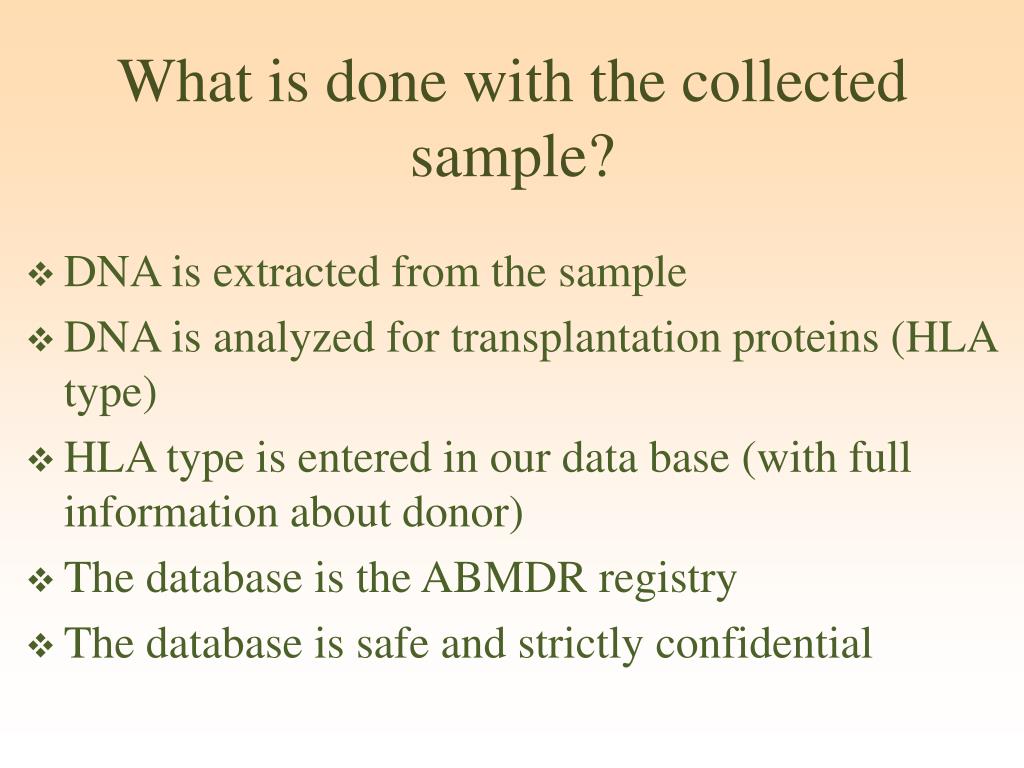 What is done with the collected sample?

❖ DNA is extracted from the sample
❖ DNA is analyzed for transplantation proteins (HLA type)
❖ HLA type is entered in our data base (with full information about donor)
❖ The database is the ABMDR registry
❖ The database is safe and strictly confidential